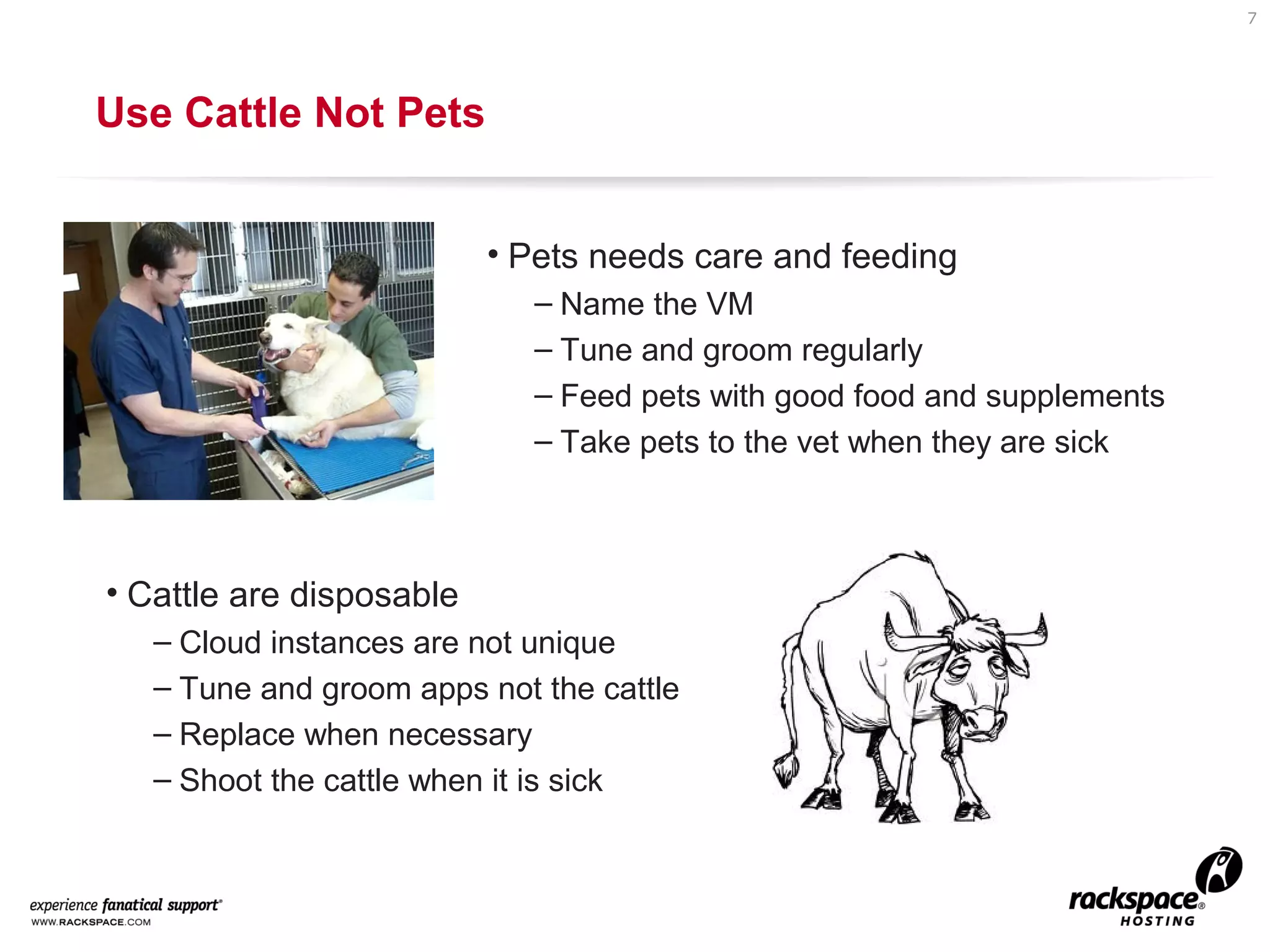 7

Use Cattle Not Pets

• Pets needs care and feeding
– Name the VM
– Tune and groom regularly
– Feed pets with good food and supplements
– Take pets to the vet when they are sick

• Cattle are disposable
– Cloud instances are not unique
– Tune and groom apps not the cattle
– Replace when necessary
– Shoot the cattle when it is sick

experience fanatical support®
WWW.RACKSPACE.COM

rackspace® HOSTING